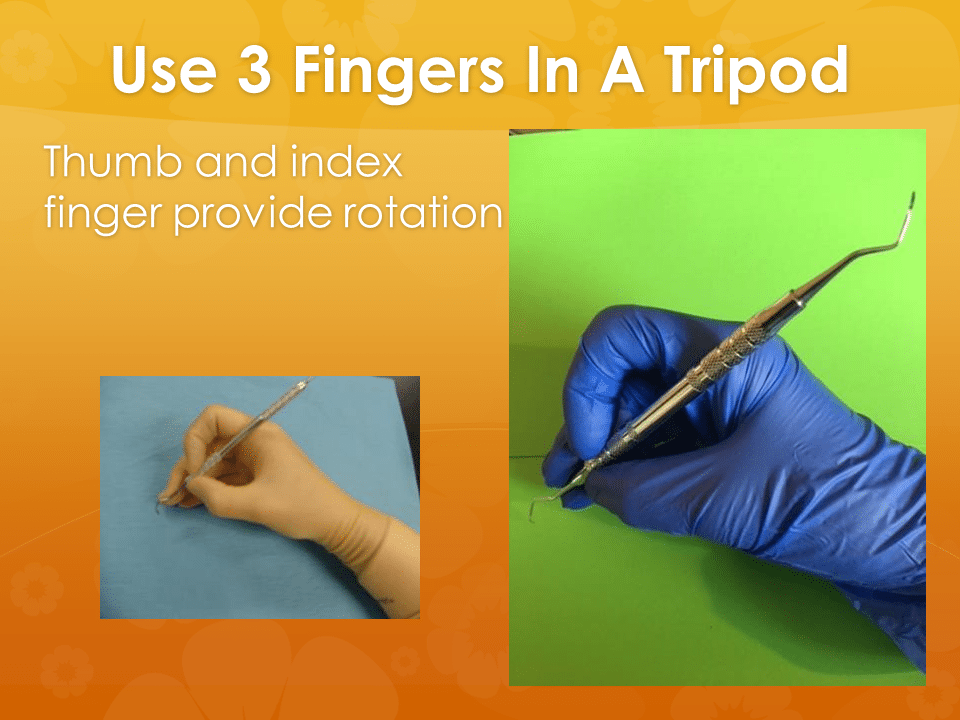 Use 3 Fingers In A Tripod

Thumb and index finger provide rotation